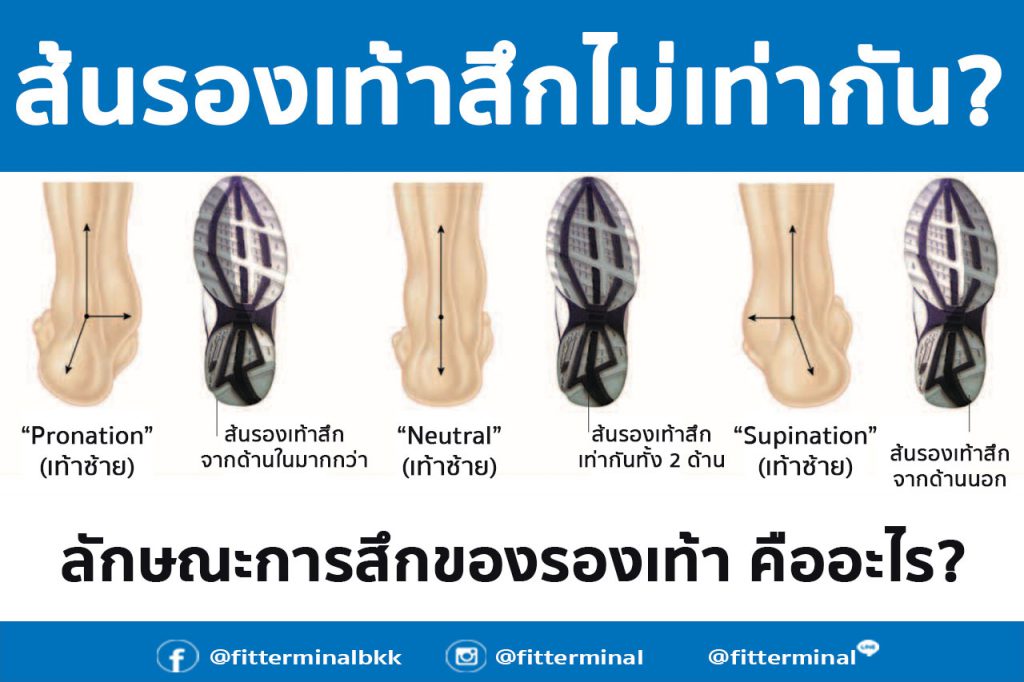 ส้นรองเท้าสึกไม่เท่ากัน?

“Pronation”
(เท้าซ้าย)

ส้นรองเท้าสึก
จากด้านในมากกว่า

“Neutral”
(เท้าซ้าย)

ส้นรองเท้าสึก
เท่ากันทั้ง 2 ด้าน

“Supination”
(เท้าซ้าย)

ส้นรองเท้าสึก
จากด้านนอก

ลักษณะการสึกของรองเท้า คืออะไร?

@fitterminalbkk @fitterminal @fitterminal